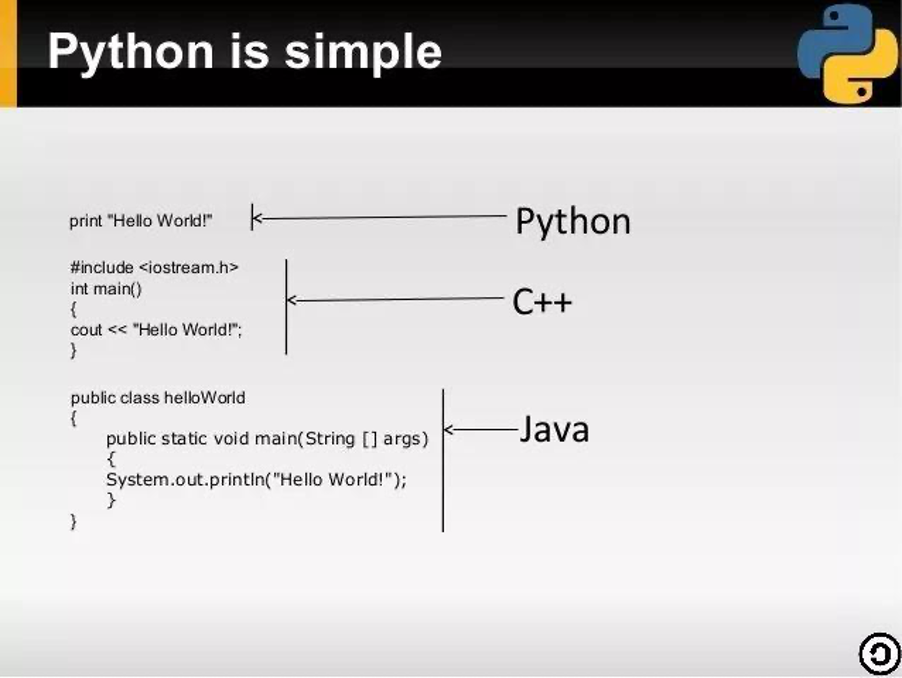 Python is simple

print "Hello World!"

Python

#include <iostream.h>
int main()
{
cout << "Hello World!";
}

C++

public class helloWorld
{
public static void main(String [] args)
{
System.out.println("Hello World!");
}
}

Java